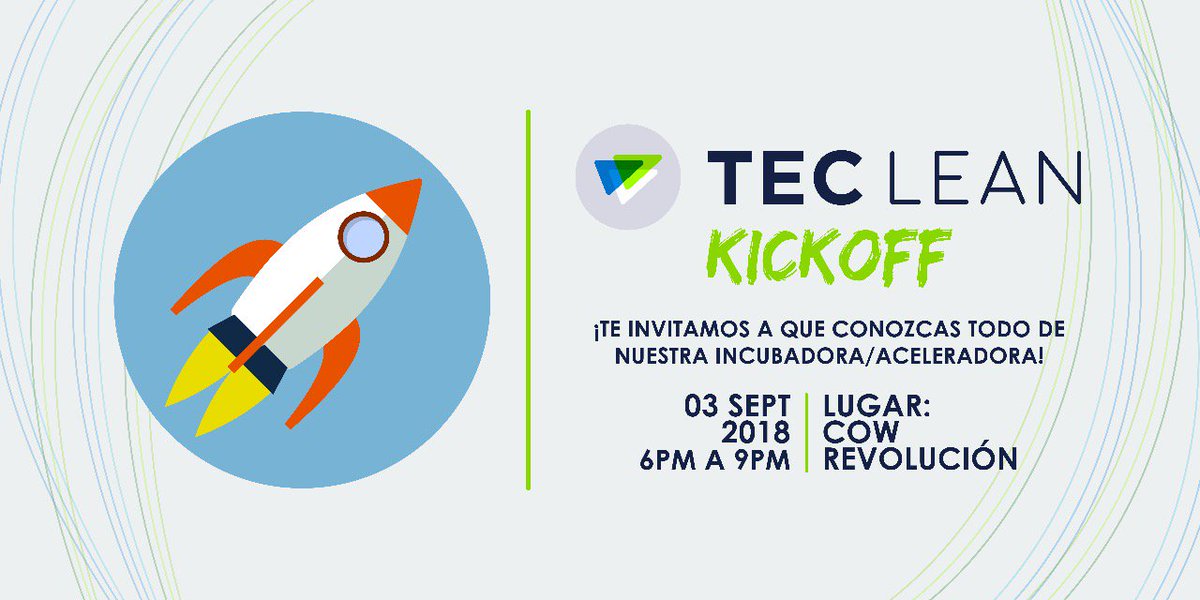 TEC LEAN
KICKOFF

¡TE INVITAMOS A QUE CONOZCAS TODO DE NUESTRA INCUBADORA/ACELERADORA!

03 SEPT
2018
6PM A 9PM

LUGAR:
COW
REVOLUCIÓN